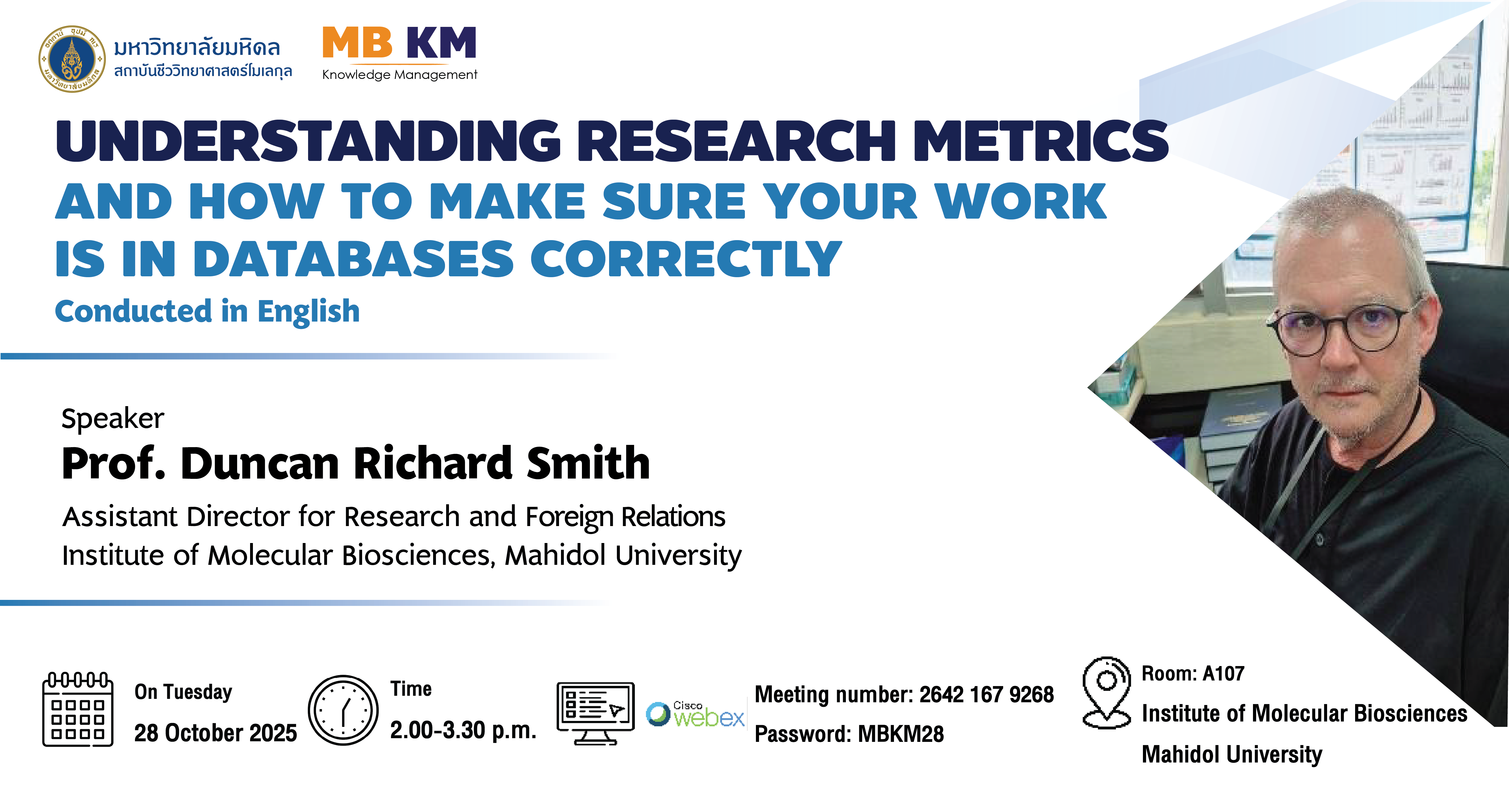 มหาวิทยาลัยมหิดล
สถาบันชีววิทยาศาสตร์โมเลกุล

MB KM
Knowledge Management

UNDERSTANDING RESEARCH METRICS
AND HOW TO MAKE SURE YOUR WORK IS IN DATABASES CORRECTLY
Conducted in English

Speaker
Prof. Duncan Richard Smith
Assistant Director for Research and Foreign Relations
Institute of Molecular Biosciences, Mahidol University

On Tuesday
28 October 2025

Time
2.00-3.30 p.m.

Cisco webex

Meeting number: 2642 167 9268
Password: MBKM28

Room: A107
Institute of Molecular Biosciences
Mahidol University